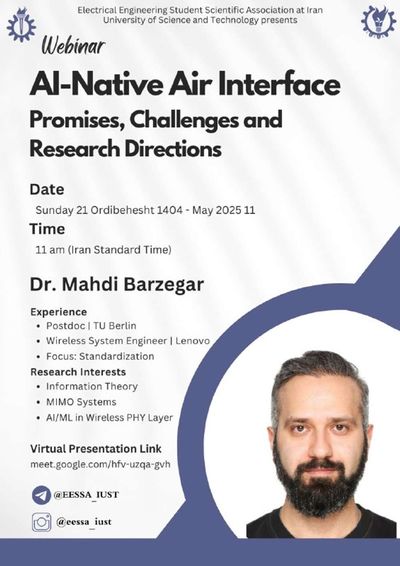 Electrical Engineering Student Scientific Association at Iran University of Science and Technology presents

Webinar

AI-Native Air Interface

Promises, Challenges and Research Directions

Date

Sunday 21 Ordibehesht 1404 - May 2025 11

Time

11 am (Iran Standard Time)

Dr. Mahdi Barzegar

Experience

• Postdoc | TU Berlin
• Wireless System Engineer | Lenovo
• Focus: Standardization

Research Interests

• Information Theory
• MIMO Systems
• AI/ML in Wireless PHY Layer

Virtual Presentation Link

meet.google.com/hfv-uzqa-gvh

@EESSA_IUST

@eessa_iust